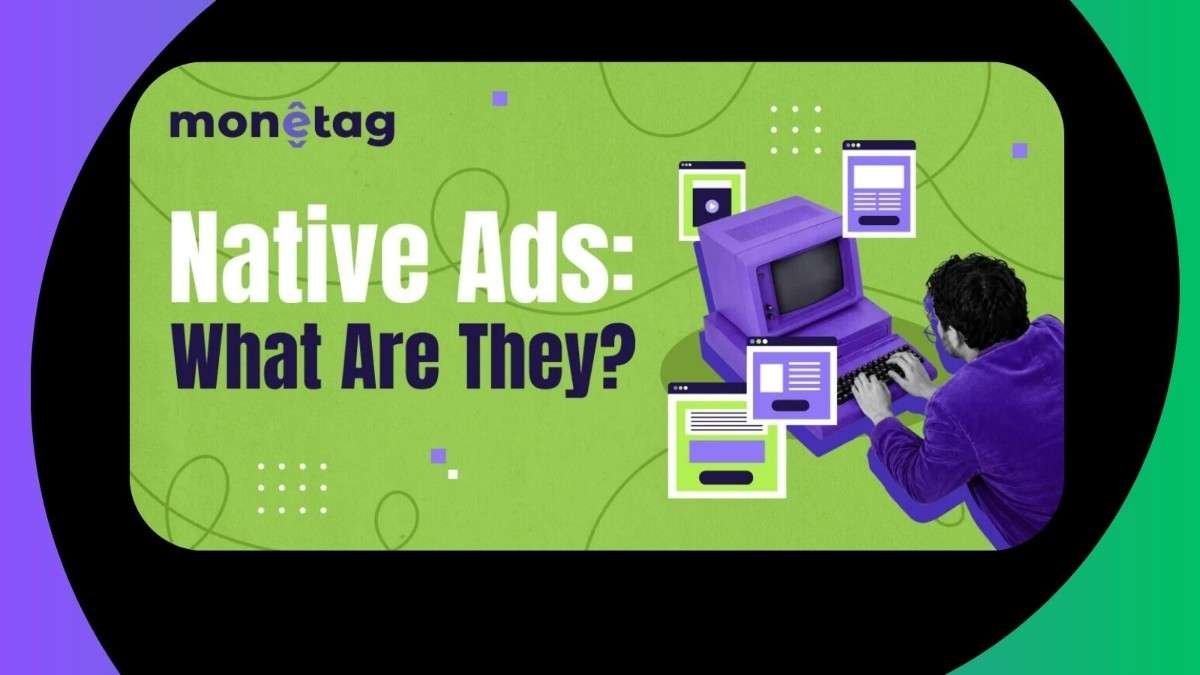 monetag

Native Ads:
What Are They?